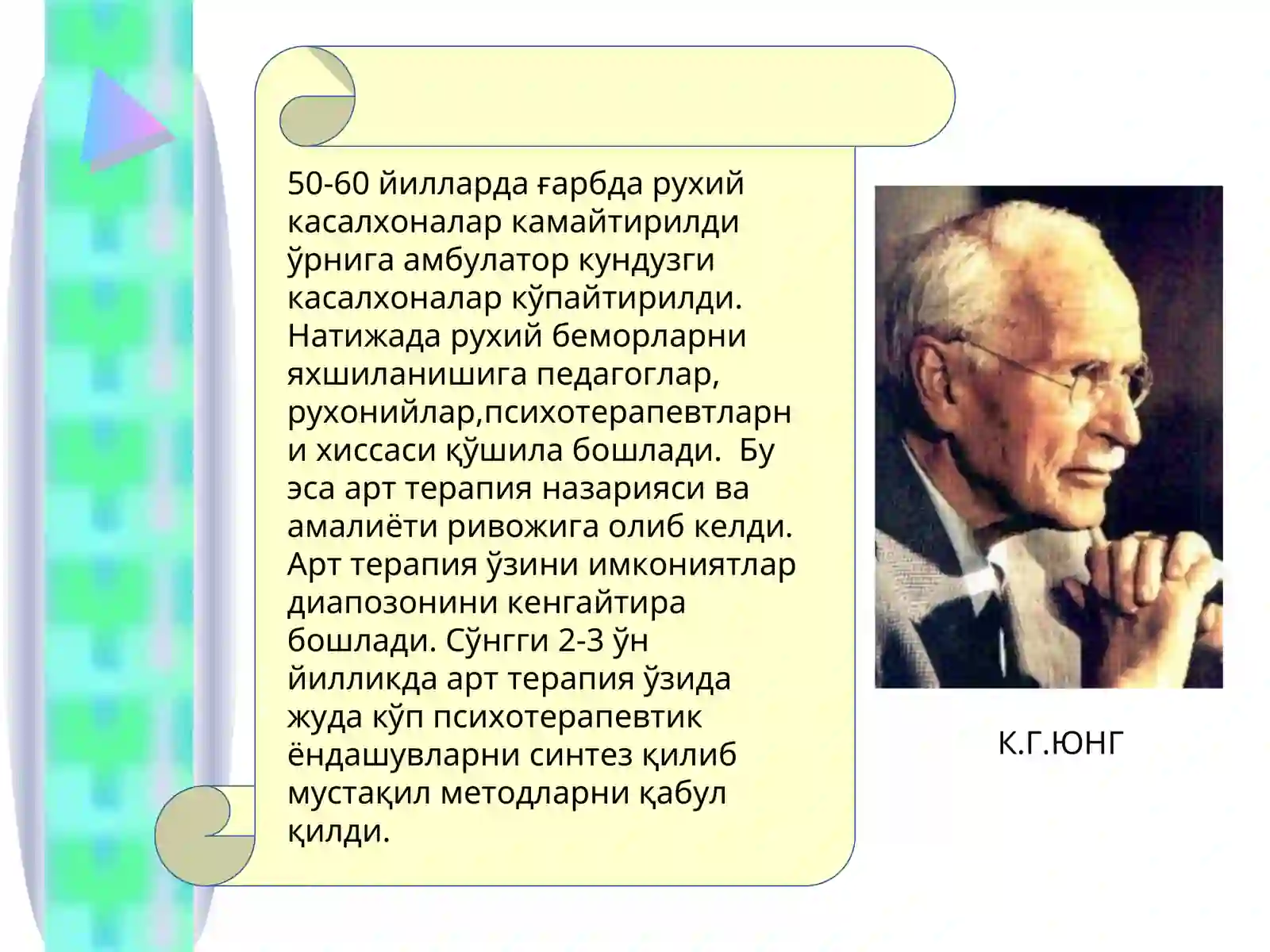 50-60 йилларда ғарбда рухий касалхоналар камайтирилди ўрнига амбулатор кундузги касалхоналар кўпайтирилди. Натижада рухий беморларни яхшиланишига педагоглар, рухонийлар,психотерапевтларни хиссаси қўшила бошлади.  Бу эса арт терапия назарияси ва амалиёти ривожига олиб келди. Арт терапия ўзини имкониятлар диапозонини кенгайтира бошлади. Сўнгги 2-3 ўн йилликда арт терапия ўзида жуда кўп психотерапевтик ёндашувларни синтез қилиб мустақил методларни қабул қилди.

К.Г.ЮНГ